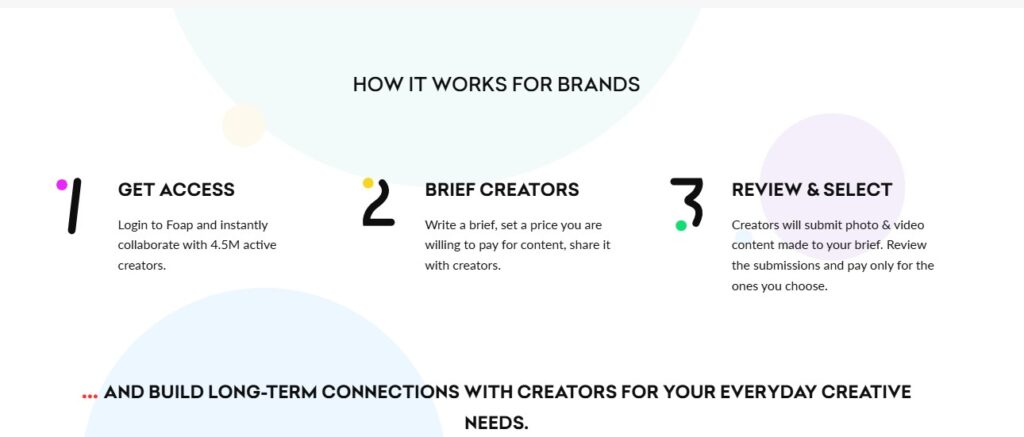 HOW IT WORKS FOR BRANDS

1

GET ACCESS

Login to Foap and instantly collaborate with 4.5M active creators.

2

BRIEF CREATORS

Write a brief, set a price you are willing to pay for content, share it with creators.

3

REVIEW & SELECT

Creators will submit photo & video content made to your brief. Review the submissions and pay only for the ones you choose.

... AND BUILD LONG-TERM CONNECTIONS WITH CREATORS FOR YOUR EVERYDAY CREATIVE NEEDS.